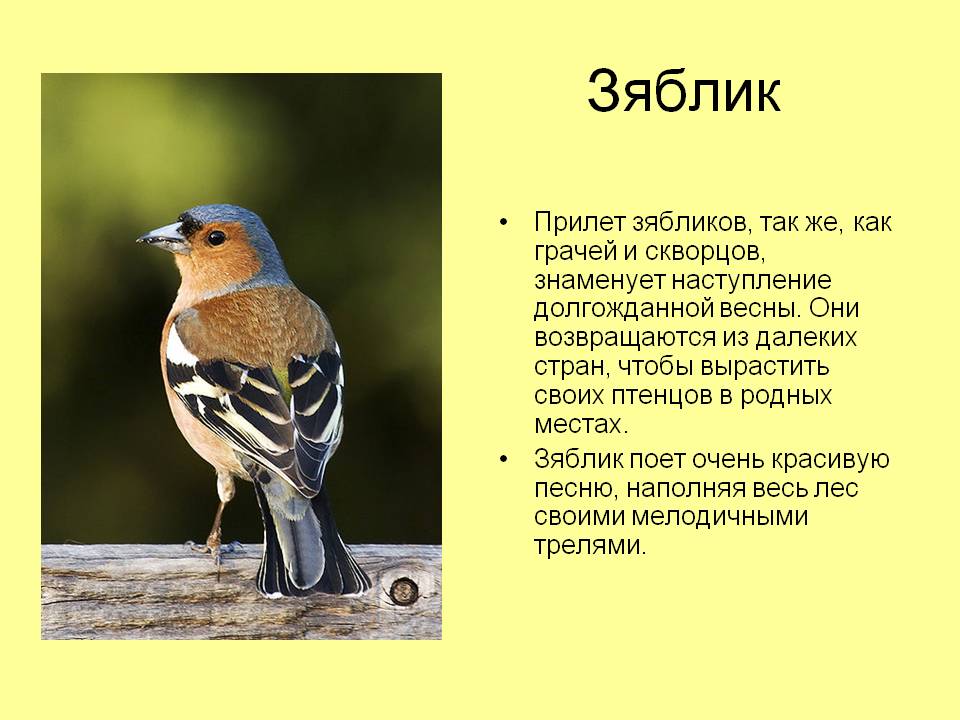 Зяблик

• Прилет зябликов, так же, как грачей и скворцов, знаменует наступление долгожданной весны. Они возвращаются из далеких стран, чтобы вырастить своих птенцов в родных местах.

• Зяблик поет очень красивую песню, наполняя весь лес своими мелодичными трелями.